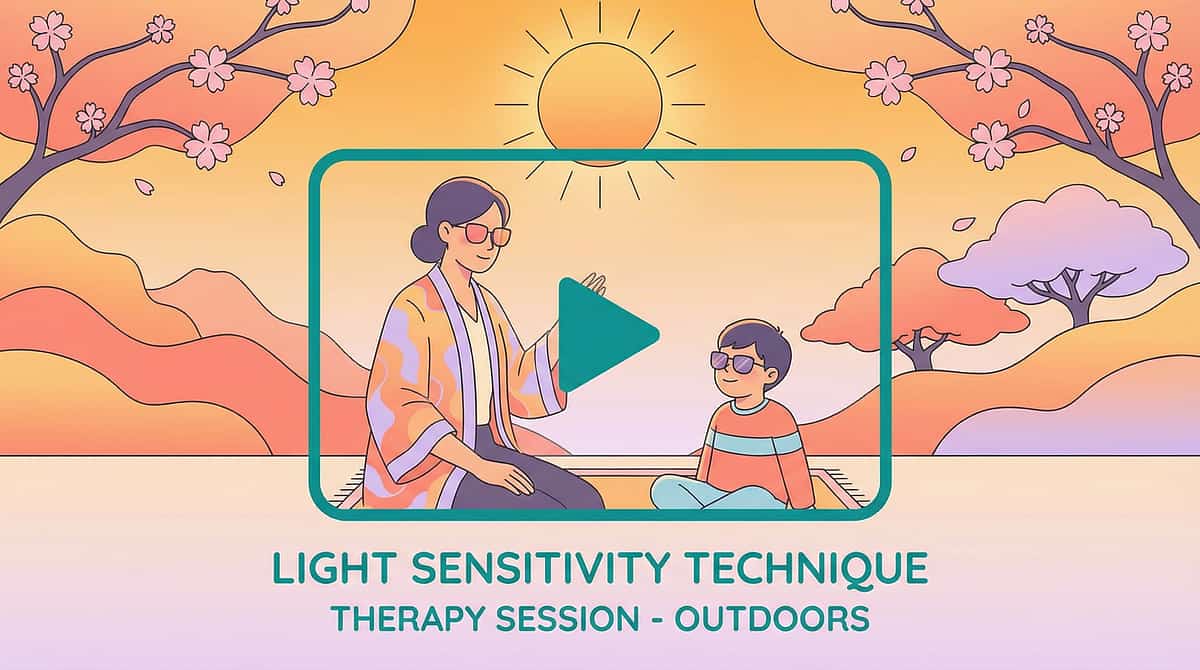 LIGHT SENSITIVITY TECHNIQUE
THERAPY SESSION - OUTDOORS